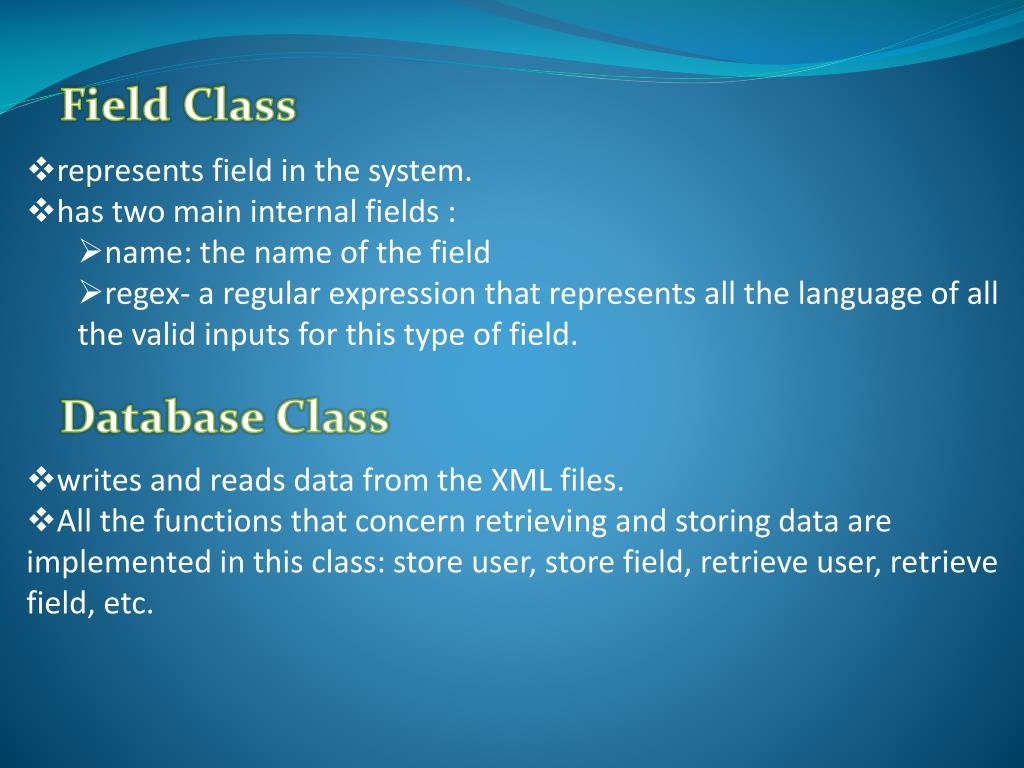 Field Class

❖represents field in the system.
❖has two main internal fields :
➢name: the name of the field
➢regex- a regular expression that represents all the language of all the valid inputs for this type of field.

Database Class

❖writes and reads data from the XML files.
❖All the functions that concern retrieving and storing data are implemented in this class: store user, store field, retrieve user, retrieve field, etc.